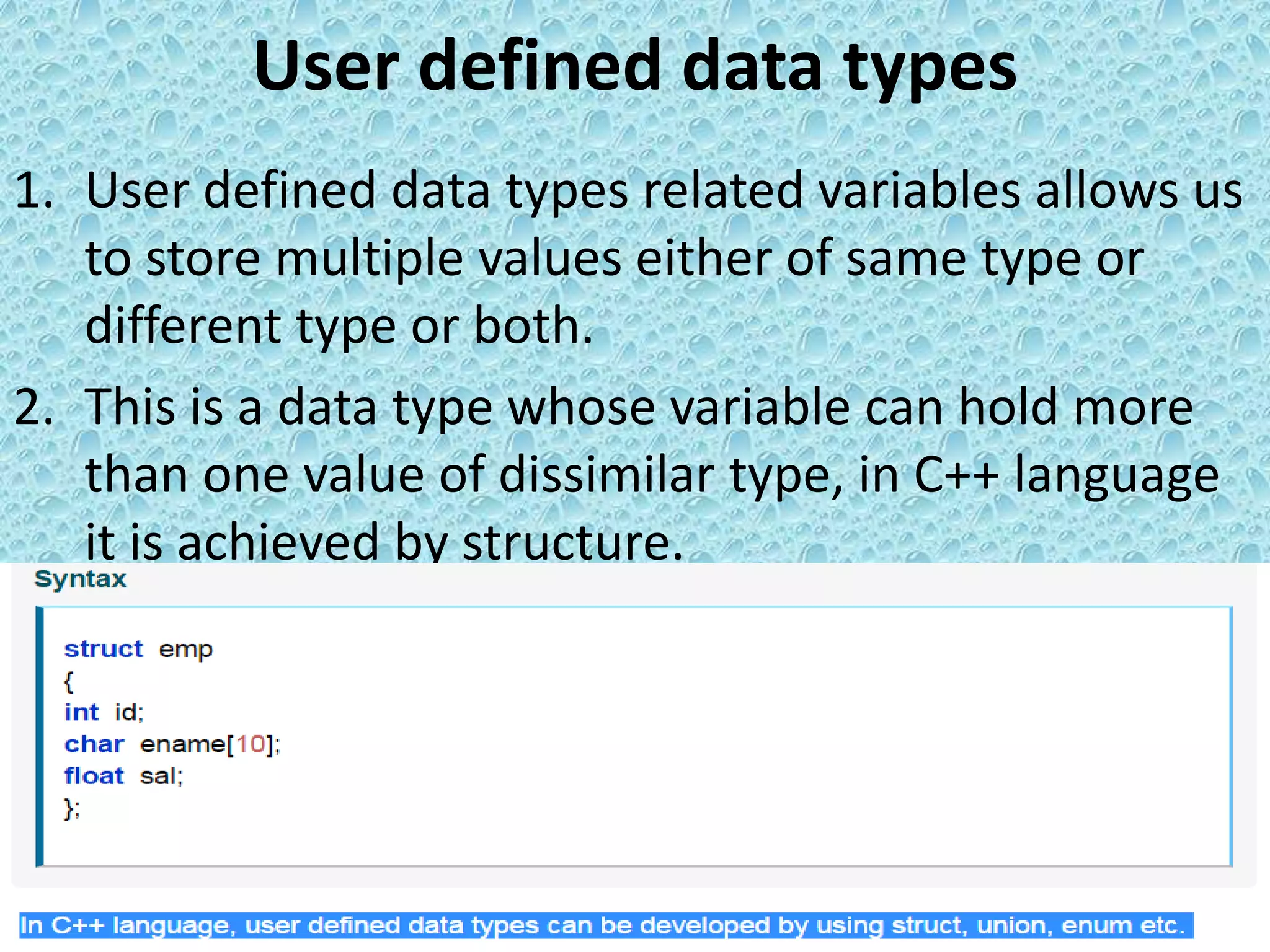 User defined data types

1. User defined data types related variables allows us to store multiple values either of same type or different type or both.

2. This is a data type whose variable can hold more than one value of dissimilar type, in C++ language it is achieved by structure.

Syntax

struct emp
{
int id;
char ename[10];
float sal;
};

In C++ language, user defined data types can be developed by using struct, union, enum etc.